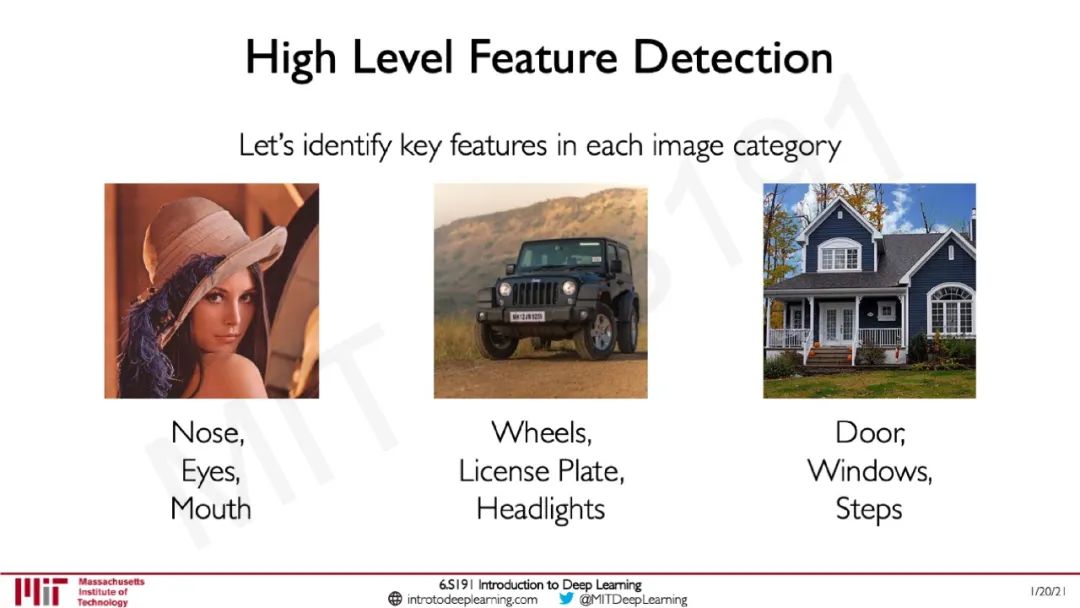 High Level Feature Detection

Let's identify key features in each image category

Nose,
Eyes,
Mouth

Wheels,
License Plate,
Headlights

Door,
Windows,
Steps

MIT 6.S191

MIT Massachusetts Institute of Technology

6.S191 Introduction to Deep Learning
introtodeeplearning.com @MITDeepLearning

1/20/21